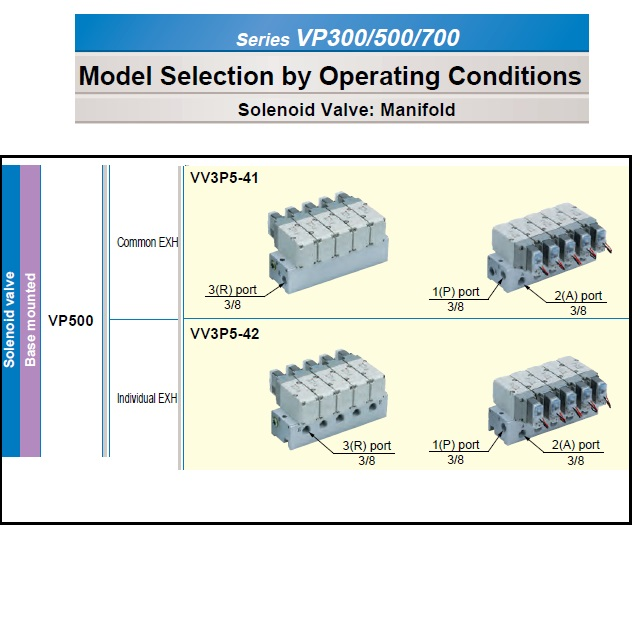 Series VP300/500/700

Model Selection by Operating Conditions

Solenoid Valve: Manifold

Solenoid valve

Base mounted

VP500

Common EXH

VV3P5-41

3(R) port
3/8

1(P) port
3/8

2(A) port
3/8

Individual EXH

VV3P5-42

3(R) port
3/8

1(P) port
3/8

2(A) port
3/8